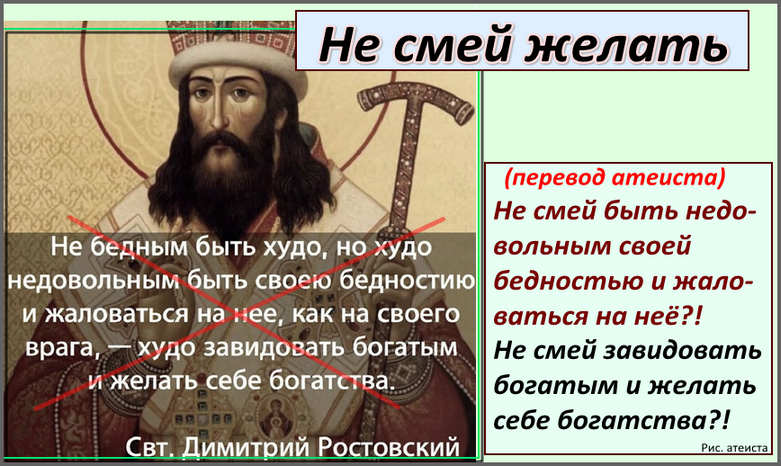 Не смей желать

Не бедным быть худо, но худо недовольным быть своею бедностию и жаловаться на нее, как на своего врага, — худо завидовать богатым и желать себе богатства.

Свт. Димитрий Ростовский

(перевод атеиста)
Не смей быть недовольным своей бедностью и жаловаться на неё?!
Не смей завидовать богатым и желать себе богатства?!

Рис. атеиста